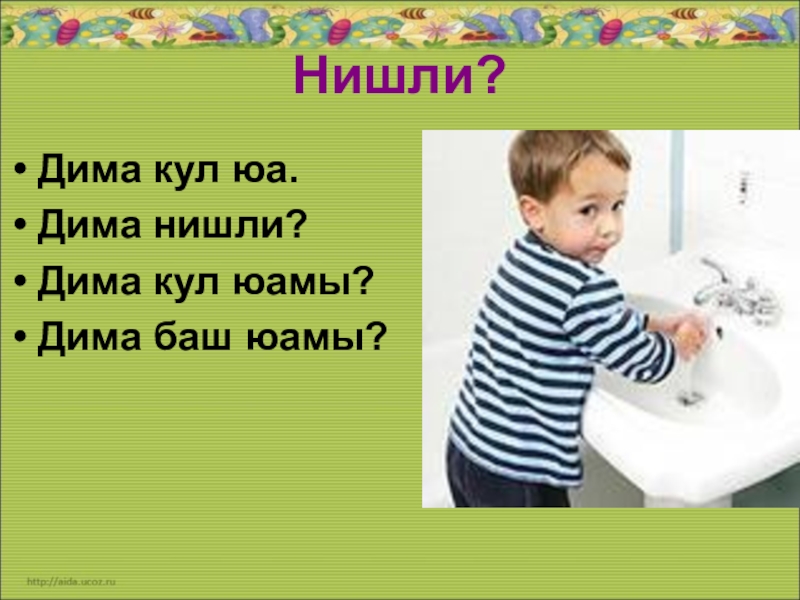 Нишли?

• Дима кул юа.
• Дима нишли?
• Дима кул юамы?
• Дима баш юамы?

http://aida.ucoz.ru